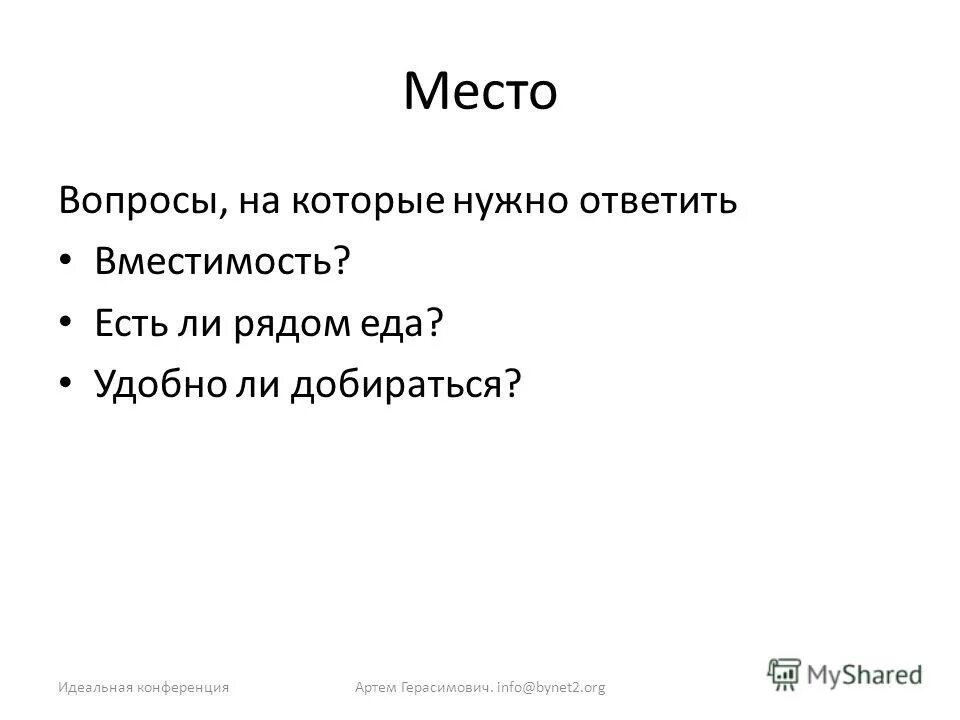 Место

Вопросы, на которые нужно ответить

• Вместимость?
• Есть ли рядом еда?
• Удобно ли добираться?

Идеальная конференция Артем Герасимович. info@bynet2.org

MyShared